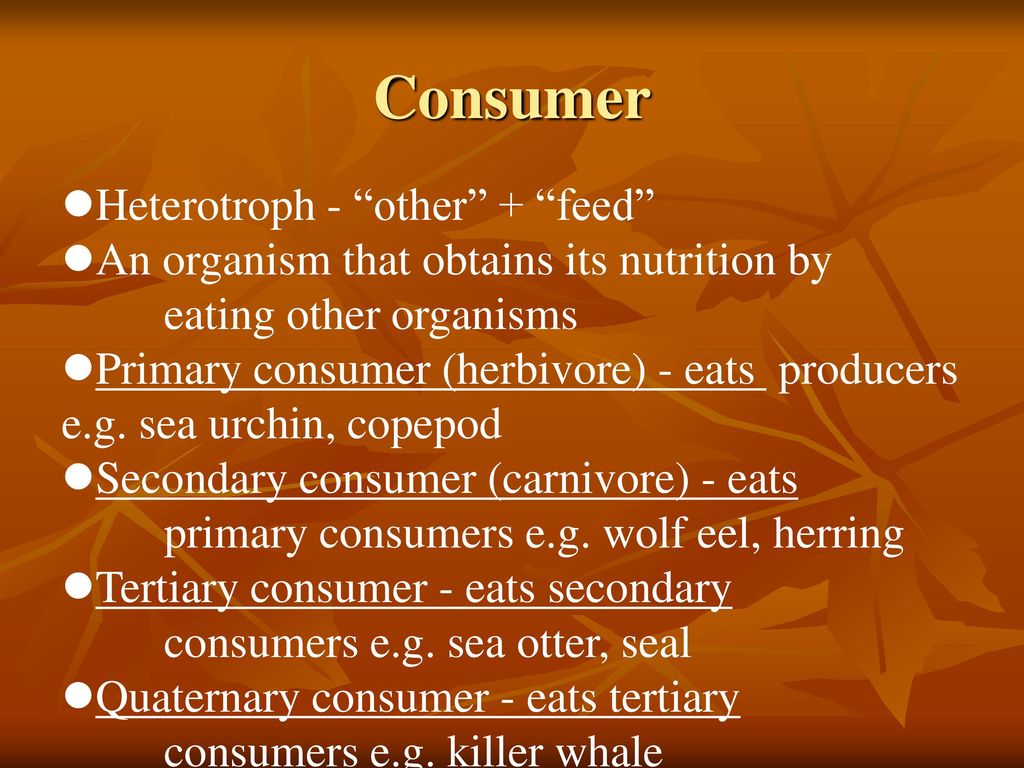 Consumer

●Heterotroph - “other” + “feed”
●An organism that obtains its nutrition by eating other organisms
●Primary consumer (herbivore) - eats producers e.g. sea urchin, copepod
●Secondary consumer (carnivore) - eats primary consumers e.g. wolf eel, herring
●Tertiary consumer - eats secondary consumers e.g. sea otter, seal
●Quaternary consumer - eats tertiary consumers e.g. killer whale